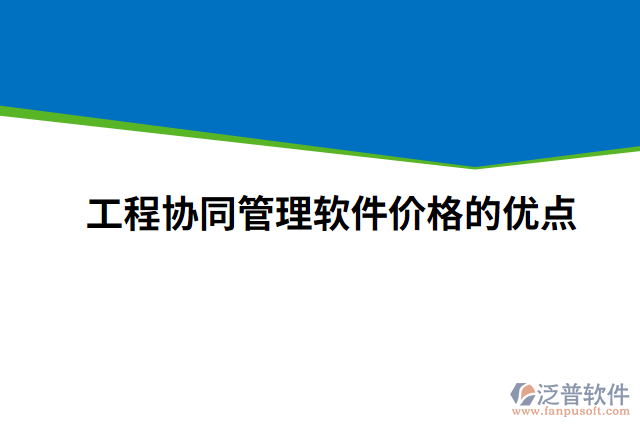 工程协同管理软件价格的优点

泛普软件
www.fanpusoft.com